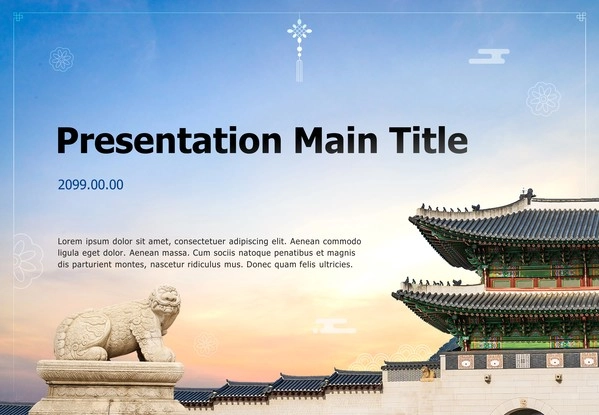 Presentation Main Title

2099.00.00

Lorem ipsum dolor sit amet, consectetuer adipiscing elit. Aenean commodo ligula eget dolor. Aenean massa. Cum sociis natoque penatibus et magnis dis parturient montes, nascetur ridiculus mus. Donec quam felis ultricies.